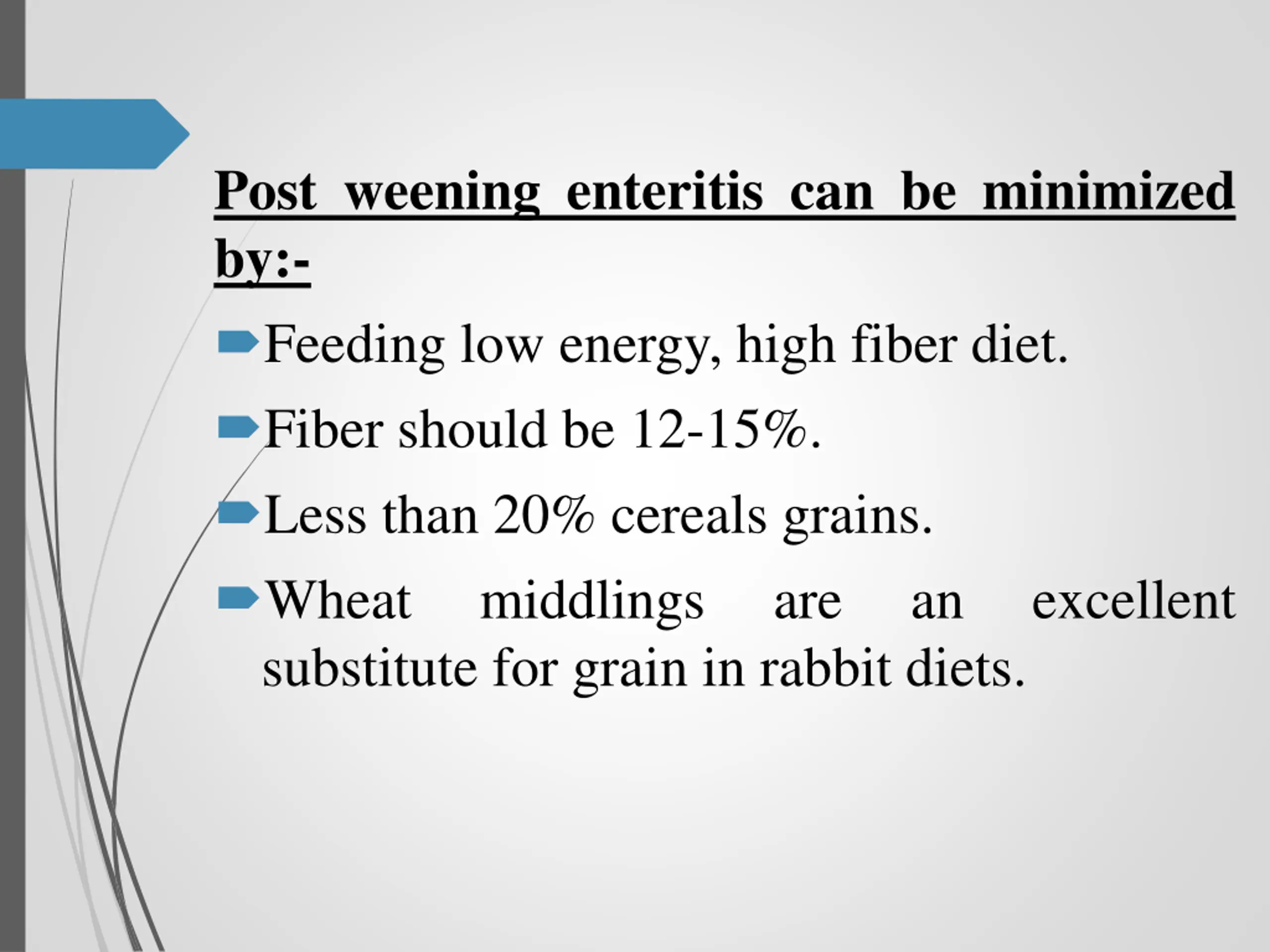 Post weening enteritis can be minimized by:-

Feeding low energy, high fiber diet.

Fiber should be 12-15%.

Less than 20% cereals grains.

Wheat middlings are an excellent substitute for grain in rabbit diets.